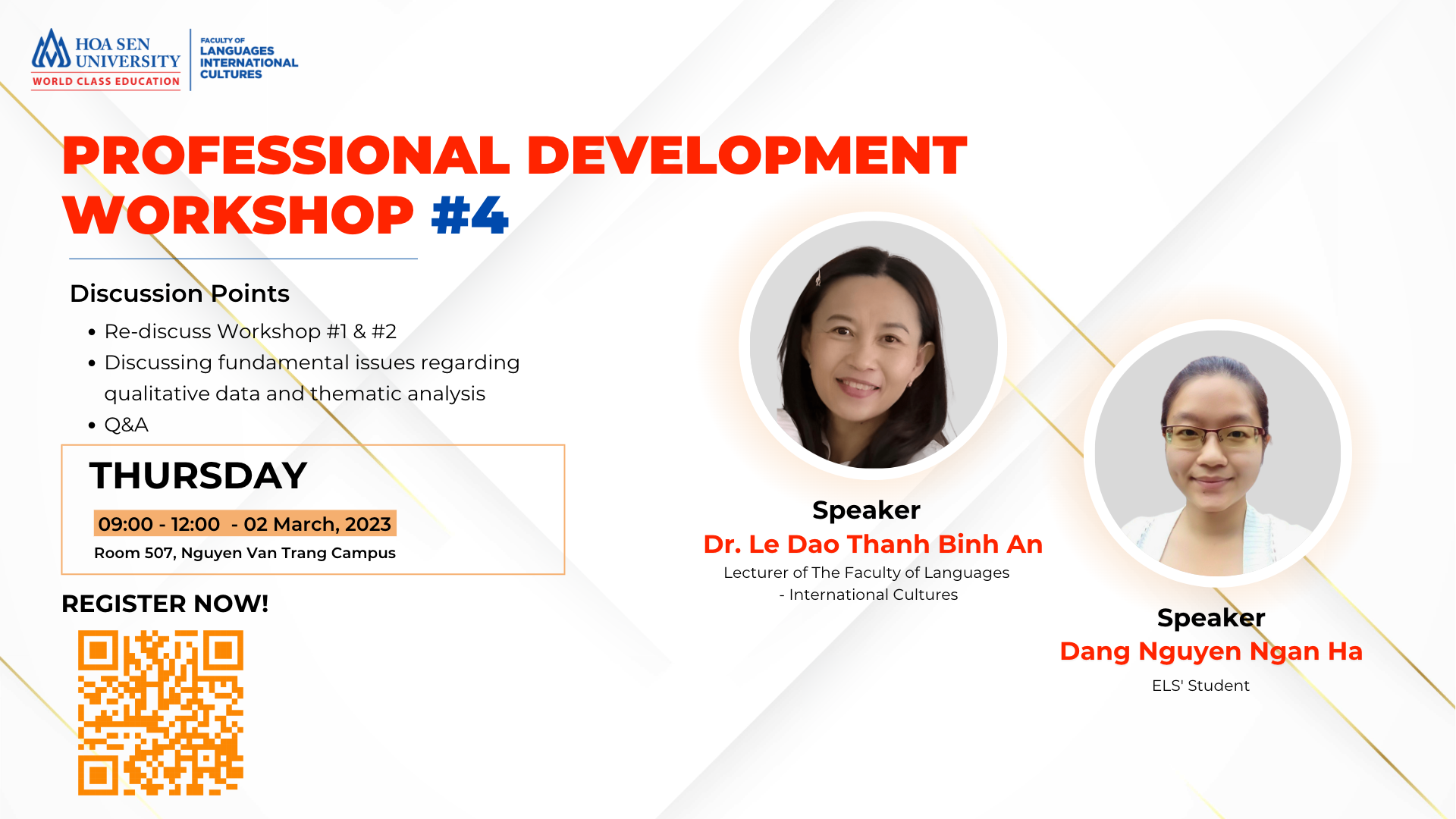 HOA SEN UNIVERSITY
WORLD CLASS EDUCATION

FACULTY OF
LANGUAGES
INTERNATIONAL
CULTURES

PROFESSIONAL DEVELOPMENT WORKSHOP #4

Discussion Points
• Re-discuss Workshop #1 & #2
• Discussing fundamental issues regarding qualitative data and thematic analysis
• Q&A

THURSDAY
09:00 - 12:00 - 02 March, 2023
Room 507, Nguyen Van Trang Campus

REGISTER NOW!

Speaker
Dr. Le Dao Thanh Binh An
Lecturer of The Faculty of Languages - International Cultures

Speaker
Dang Nguyen Ngan Ha
ELS' Student